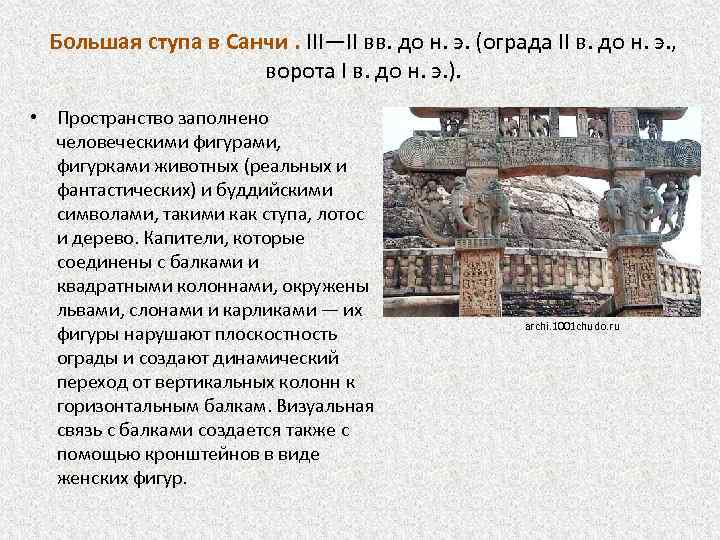 Большая ступа в Санчи . III—II вв. до н. э. (ограда II в. до н. э., ворота I в. до н. э.).

• Пространство заполнено человеческими фигурами, фигурками животных (реальных и фантастических) и буддийскими символами, такими как ступа, лотос и дерево. Капители, которые соединены с балками и квадратными колоннами, окружены львами, слонами и карликами — их фигуры нарушают плоскостность ограды и создают динамический переход от вертикальных колонн к горизонтальным балкам. Визуальная связь с балками создается также с помощью кронштейнов в виде женских фигур.

archi.1001chudo.ru